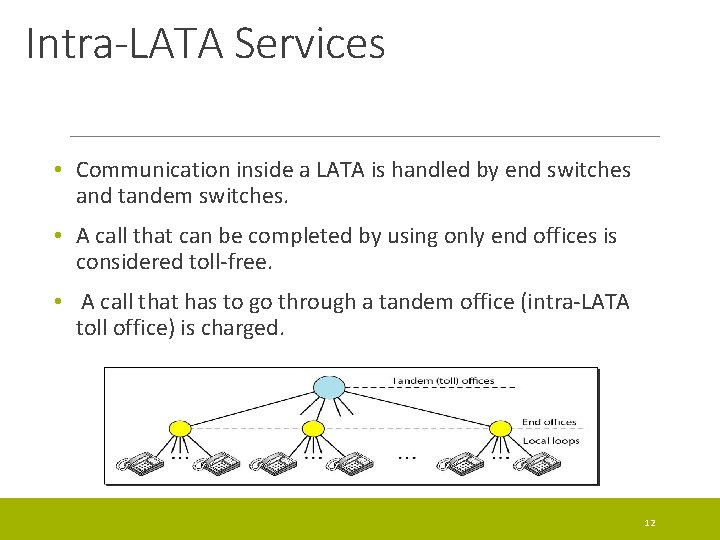 Intra-LATA Services

• Communication inside a LATA is handled by end switches and tandem switches.

• A call that can be completed by using only end offices is considered toll-free.

• A call that has to go through a tandem office (intra-LATA toll office) is charged.

Tandem (toll) offices
End offices
Local loops
...
...
...
...

12